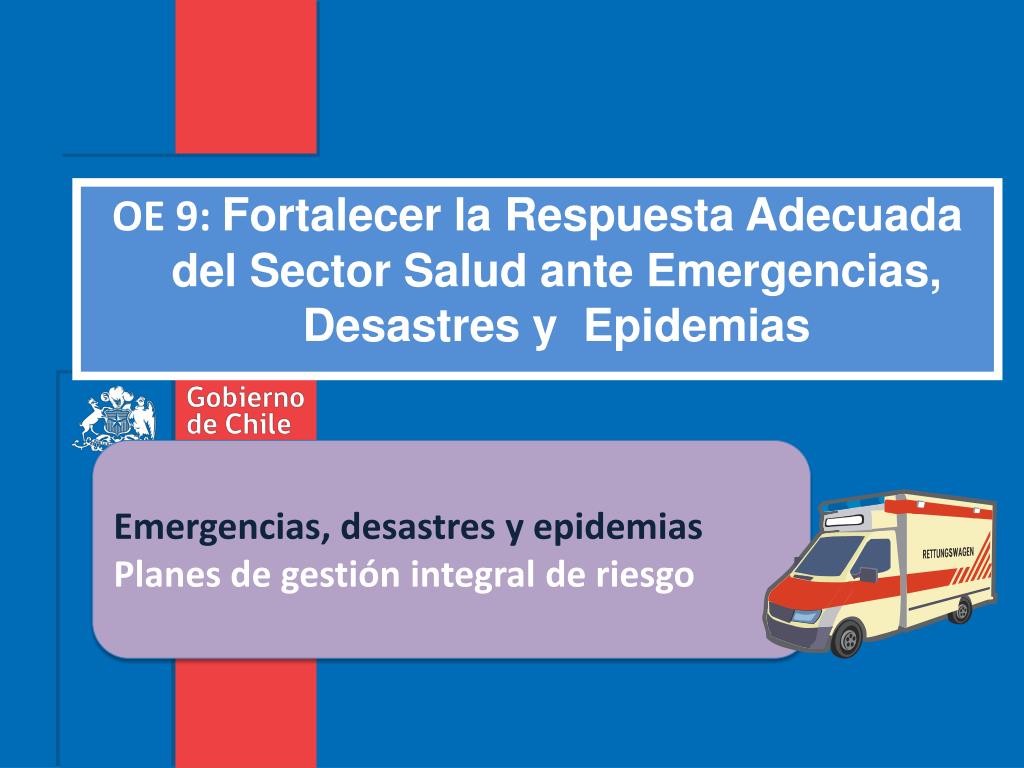 OE 9: Fortalecer la Respuesta Adecuada del Sector Salud ante Emergencias, Desastres y Epidemias

Gobierno de Chile

Emergencias, desastres y epidemias
Planes de gestión integral de riesgo

RETTUNGSWAGEN